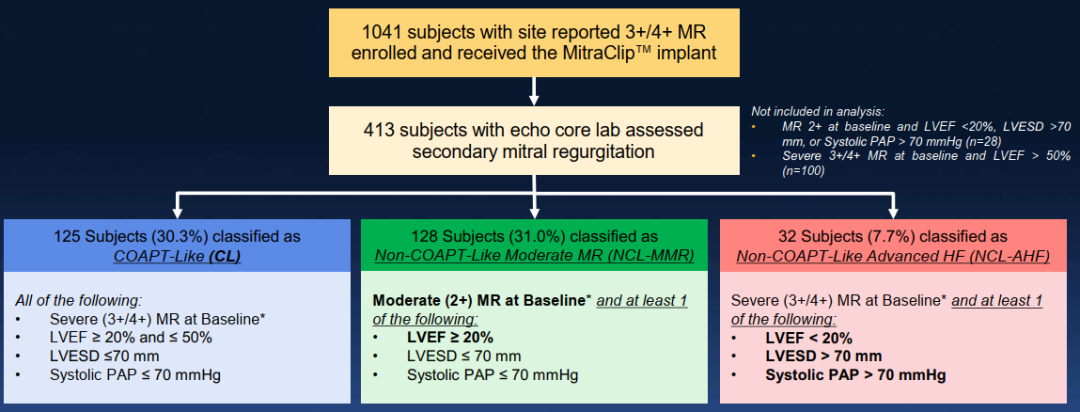 1041 subjects with site reported 3+/4+ MR enrolled and received the MitraClip™ implant

413 subjects with echo core lab assessed secondary mitral regurgitation

Not included in analysis:
• MR 2+ at baseline and LVEF <20%, LVESD >70 mm, or Systolic PAP > 70 mmHg (n=28)
• Severe 3+/4+ MR at baseline and LVEF > 50% (n=100)

125 Subjects (30.3%) classified as
COAPT-Like (CL)

All of the following:
• Severe (3+/4+) MR at Baseline*
• LVEF ≥ 20% and ≤ 50%
• LVESD ≤70 mm
• Systolic PAP ≤ 70 mmHg

128 Subjects (31.0%) classified as
Non-COAPT-Like Moderate MR (NCL-MMR)

Moderate (2+) MR at Baseline* and at least 1 of the following:
• LVEF ≥ 20%
• LVESD ≤ 70 mm
• Systolic PAP ≤ 70 mmHg

32 Subjects (7.7%) classified as
Non-COAPT-Like Advanced HF (NCL-AHF)

Severe (3+/4+) MR at Baseline* and at least 1 of the following:
• LVEF < 20%
• LVESD > 70 mm
• Systolic PAP > 70 mmHg